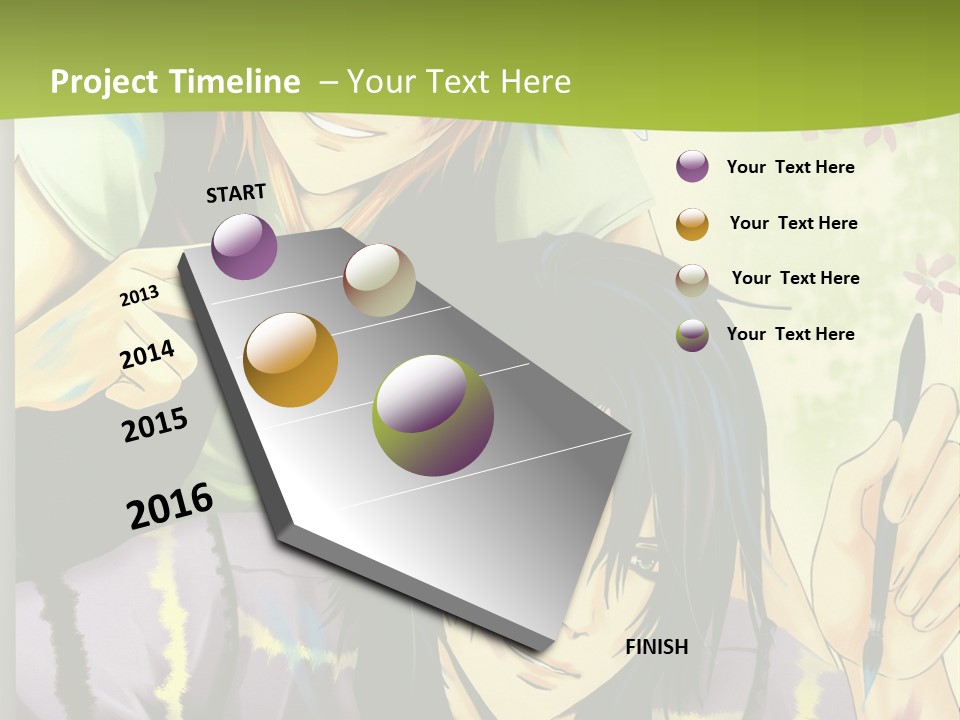 Project Timeline – Your Text Here

START

2013

2014

2015

2016

FINISH

Your Text Here

Your Text Here

Your Text Here

Your Text Here